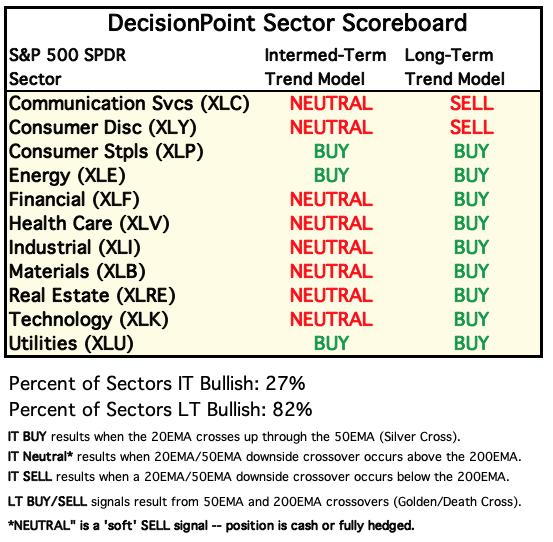 DecisionPoint Sector Scoreboard

| S&P 500 SPDR Sector | Intermed-Term Trend Model | Long-Term Trend Model |
|---|---|---|
| Communication Svcs (XLC) | NEUTRAL | SELL |
| Consumer Disc (XLY) | NEUTRAL | SELL |
| Consumer Stpls (XLP) | BUY | BUY |
| Energy (XLE) | BUY | BUY |
| Financial (XLF) | NEUTRAL | BUY |
| Health Care (XLV) | NEUTRAL | BUY |
| Industrial (XLI) | NEUTRAL | BUY |
| Materials (XLB) | NEUTRAL | BUY |
| Real Estate (XLRE) | NEUTRAL | BUY |
| Technology (XLK) | NEUTRAL | BUY |
| Utilities (XLU) | BUY | BUY |

Percent of Sectors IT Bullish: 27%

Percent of Sectors LT Bullish: 82%

IT BUY results when the 20EMA crosses up through the 50EMA (Silver Cross).

IT Neutral* results when 20EMA/50EMA downside crossover occurs above the 200EMA.

IT SELL results when a 20EMA/50EMA downside crossover occurs below the 200EMA.

LT BUY/SELL signals result from 50EMA and 200EMA crossovers (Golden/Death Cross).

*NEUTRAL" is a 'soft' SELL signal -- position is cash or fully hedged.